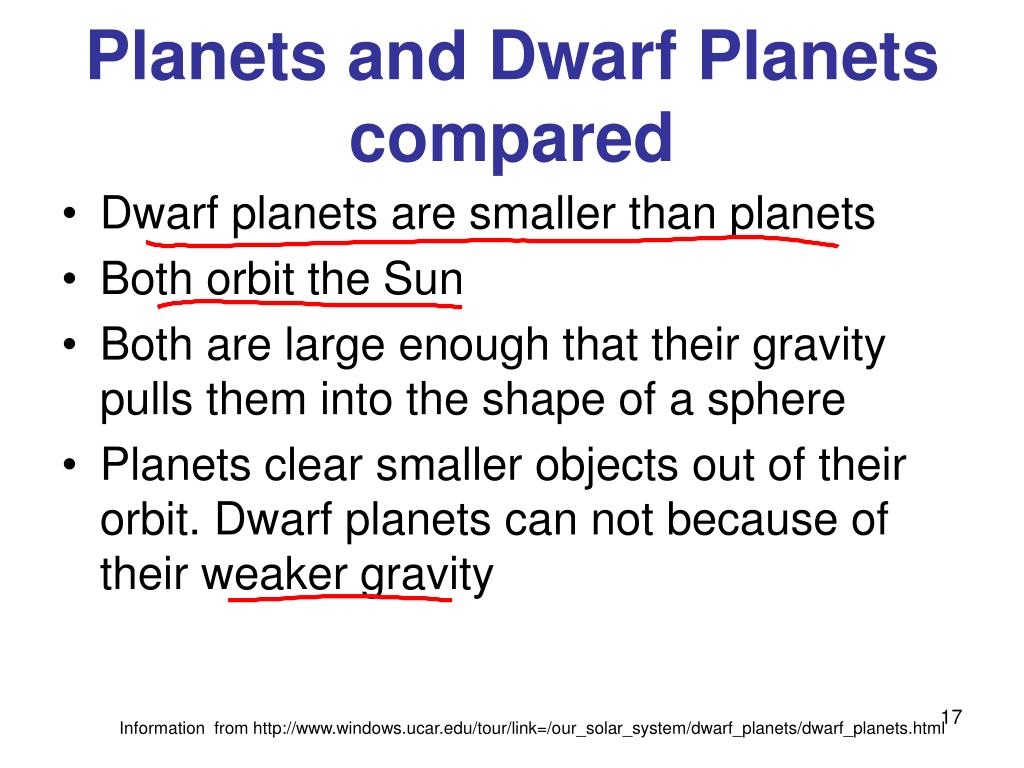 Planets and Dwarf Planets compared

• Dwarf planets are smaller than planets
• Both orbit the Sun
• Both are large enough that their gravity pulls them into the shape of a sphere
• Planets clear smaller objects out of their orbit. Dwarf planets can not because of their weaker gravity

Information from http://www.windows.ucar.edu/tour/link=/our_solar_system/dwarf_planets/dwarf_planets.html

17